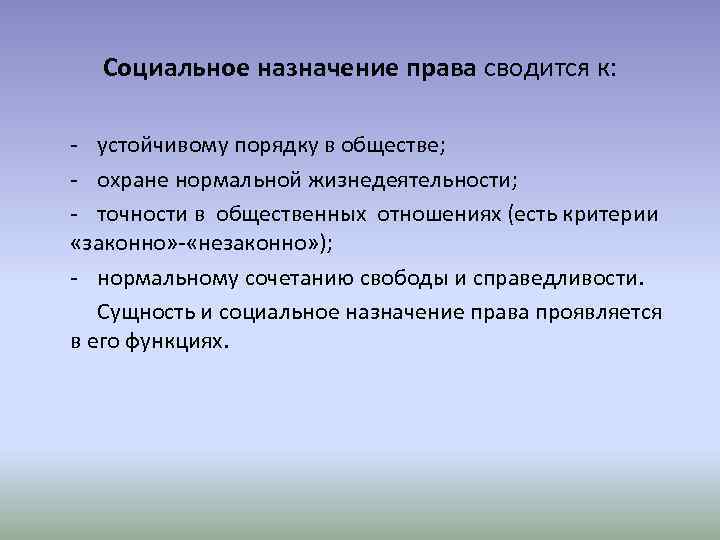 Социальное назначение права сводится к:

- устойчивому порядку в обществе;

- охране нормальной жизнедеятельности;

- точности в общественных отношениях (есть критерии «законно»-«незаконно»);

- нормальному сочетанию свободы и справедливости.

Сущность и социальное назначение права проявляется в его функциях.